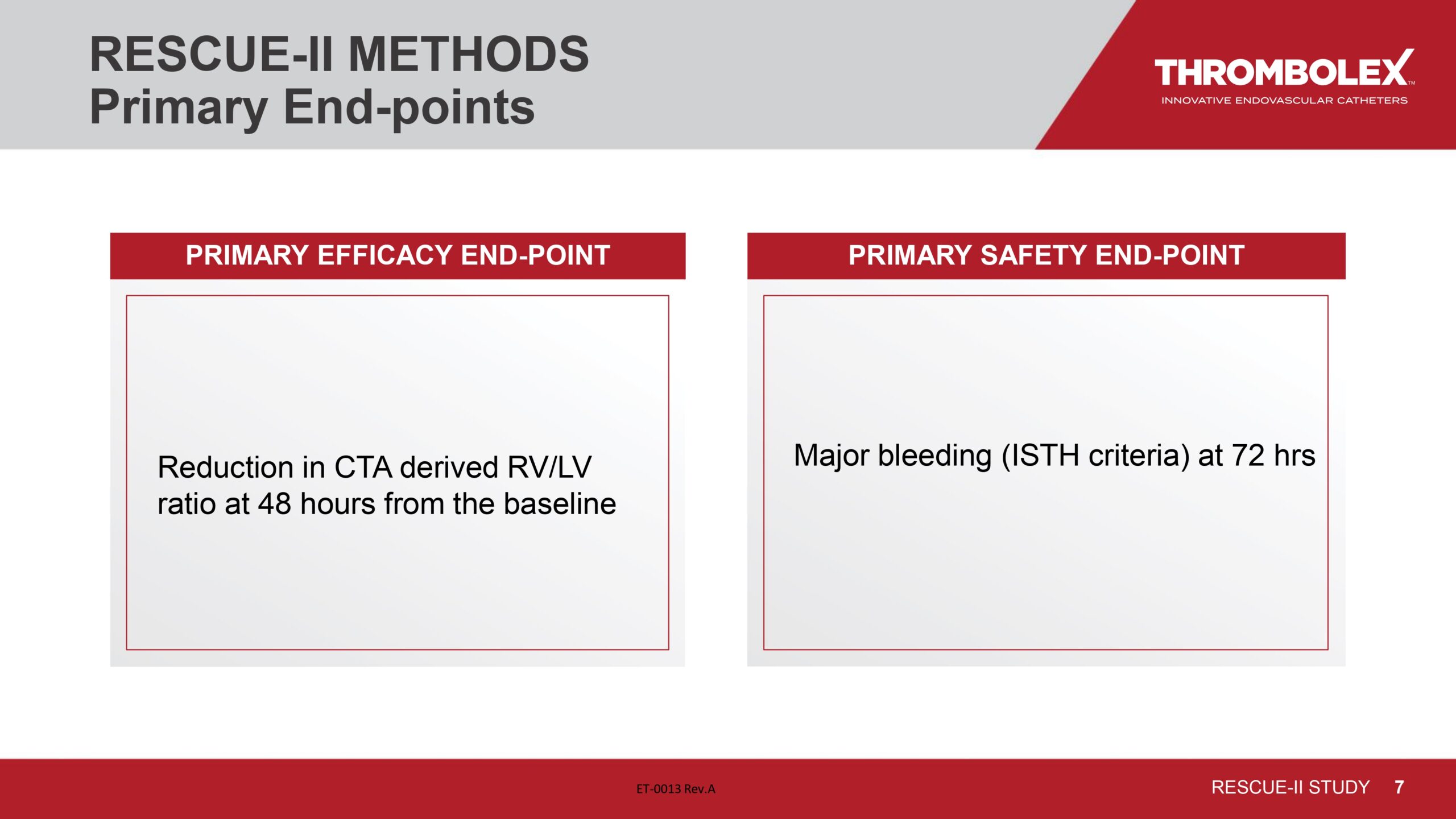 RESCUE-II METHODS
Primary End-points

THROMBOLEX™
INNOVATIVE ENDOVASCULAR CATHETERS

PRIMARY EFFICACY END-POINT

Reduction in CTA derived RV/LV ratio at 48 hours from the baseline

PRIMARY SAFETY END-POINT

Major bleeding (ISTH criteria) at 72 hrs

ET-0013 Rev.A

RESCUE-II STUDY 7